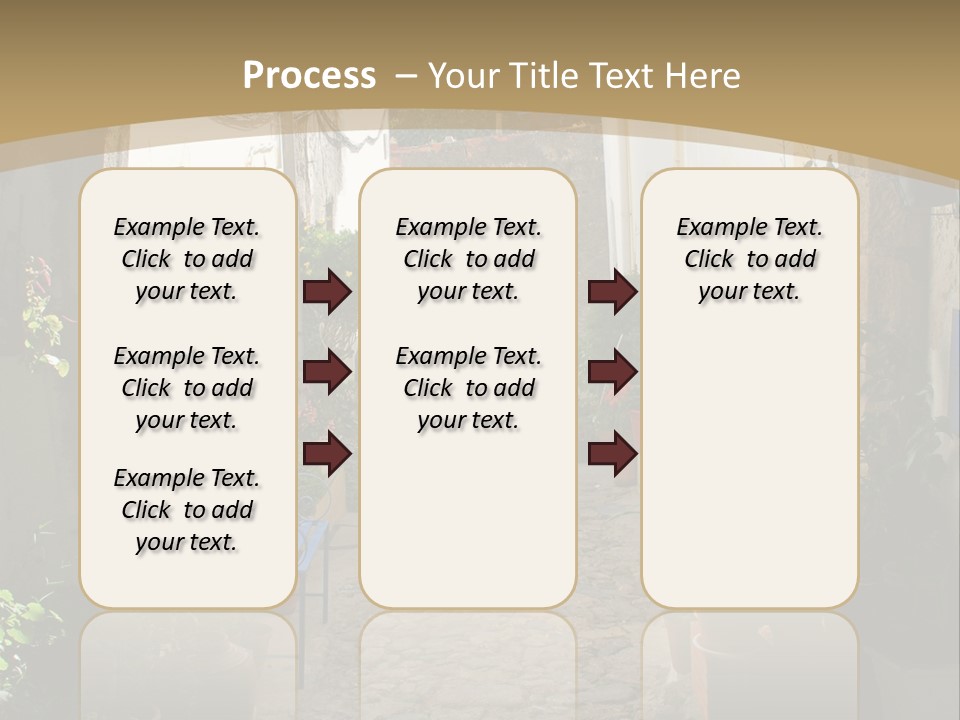 Process – Your Title Text Here

Example Text. Click to add your text.

Example Text. Click to add your text.

Example Text. Click to add your text.

Example Text. Click to add your text.

Example Text. Click to add your text.

Example Text. Click to add your text.